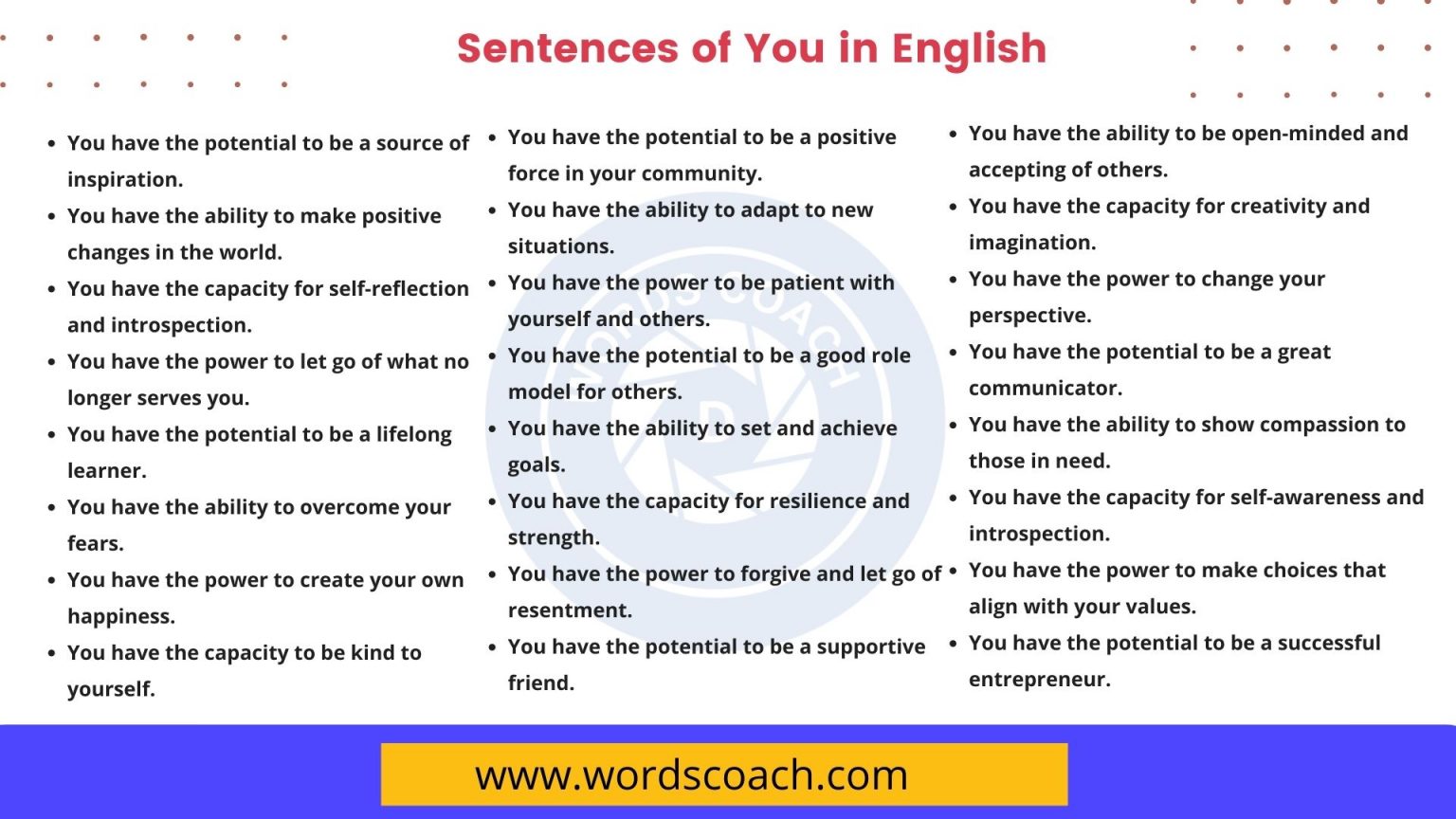 Sentences of You in English

- You have the potential to be a source of inspiration.
- You have the ability to make positive changes in the world.
- You have the capacity for self-reflection and introspection.
- You have the power to let go of what no longer serves you.
- You have the potential to be a lifelong learner.
- You have the ability to overcome your fears.
- You have the power to create your own happiness.
- You have the capacity to be kind to yourself.

- You have the potential to be a positive force in your community.
- You have the ability to adapt to new situations.
- You have the power to be patient with yourself and others.
- You have the potential to be a good role model for others.
- You have the ability to set and achieve goals.
- You have the capacity for resilience and strength.
- You have the power to forgive and let go of resentment.
- You have the potential to be a supportive friend.

- You have the ability to be open-minded and accepting of others.
- You have the capacity for creativity and imagination.
- You have the power to change your perspective.
- You have the potential to be a great communicator.
- You have the ability to show compassion to those in need.
- You have the capacity for self-awareness and introspection.
- You have the power to make choices that align with your values.
- You have the potential to be a successful entrepreneur.

WORDS COACH

www.wordscoach.com